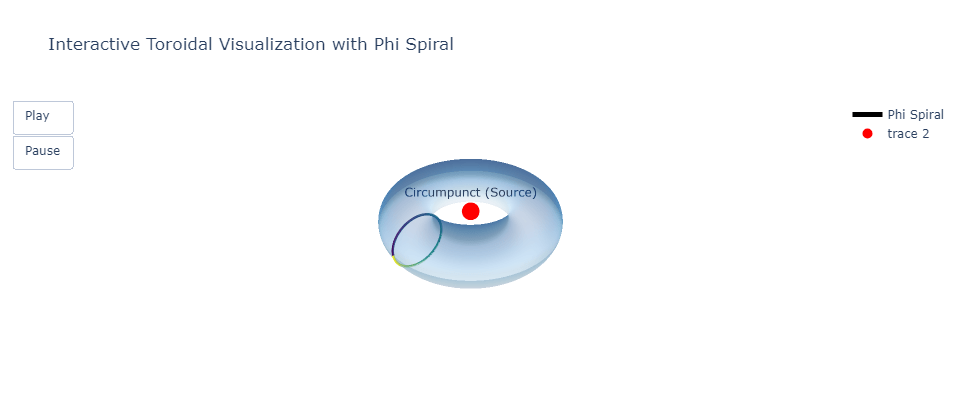 Interactive Toroidal Visualization with Phi Spiral

Play

Pause

Phi Spiral
trace 2

Circumpunct (Source)